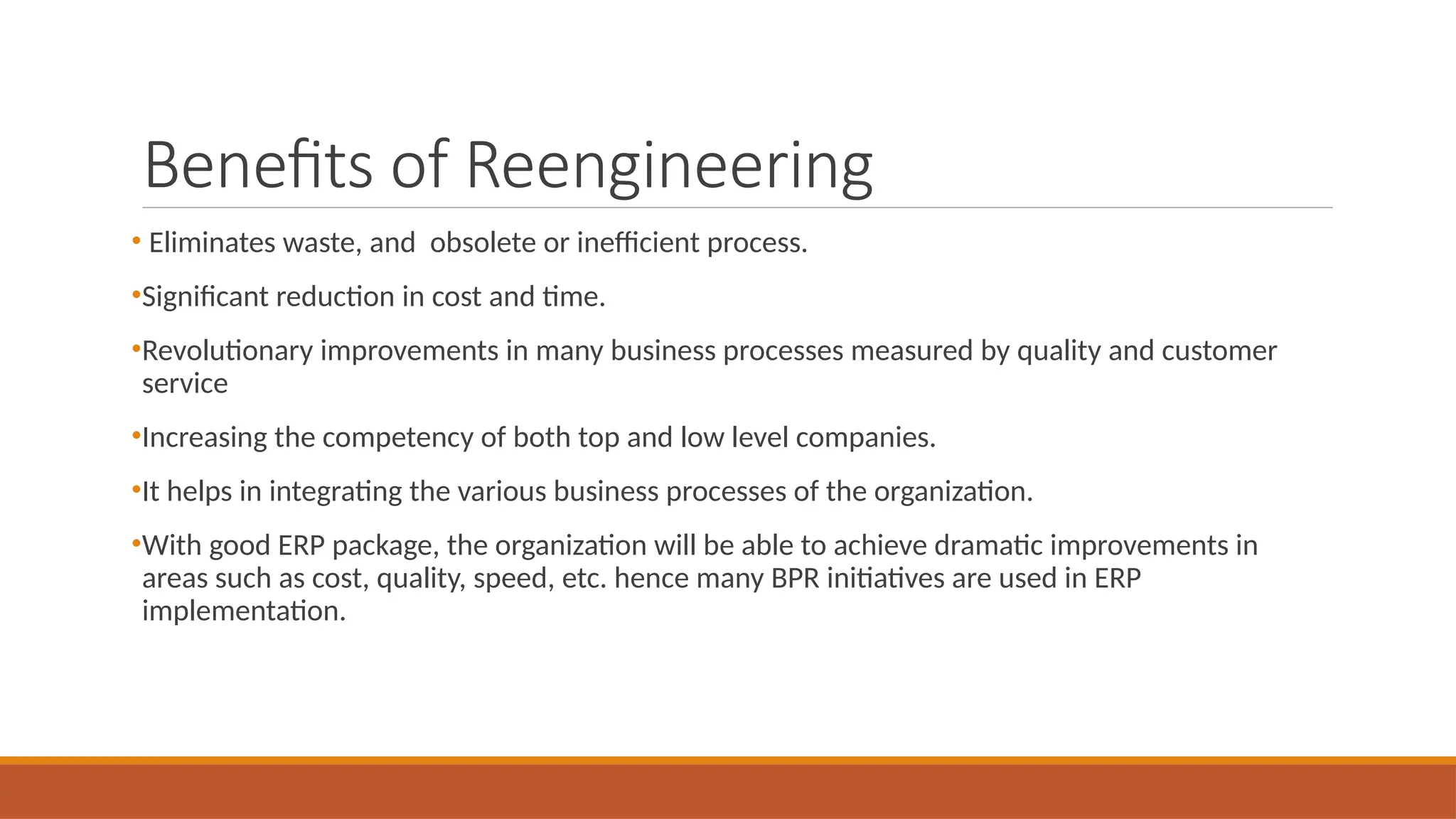 Benefits of Reengineering

• Eliminates waste, and obsolete or inefficient process.

•Significant reduction in cost and time.

•Revolutionary improvements in many business processes measured by quality and customer service

•Increasing the competency of both top and low level companies.

•It helps in integrating the various business processes of the organization.

•With good ERP package, the organization will be able to achieve dramatic improvements in areas such as cost, quality, speed, etc. hence many BPR initiatives are used in ERP implementation.